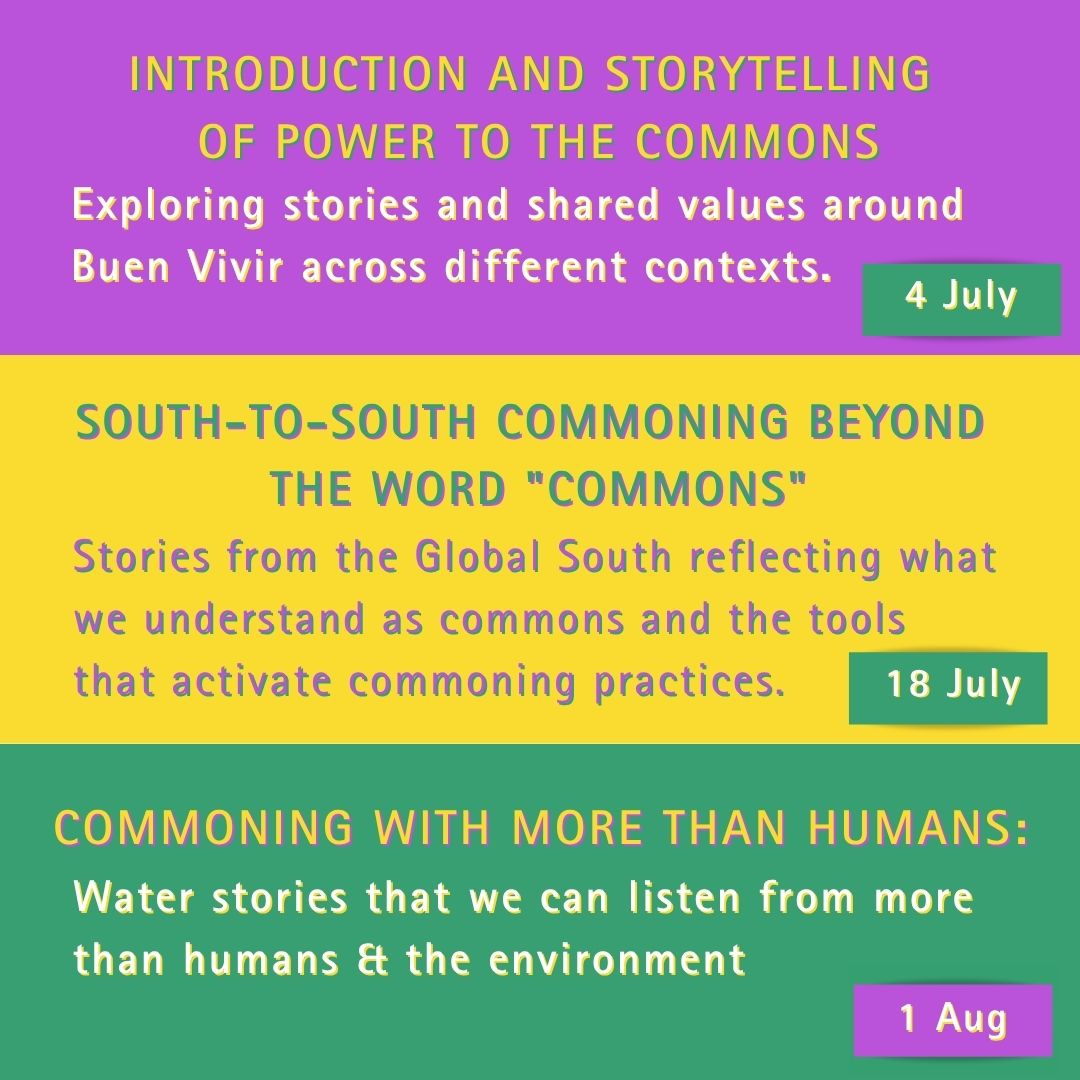 INTRODUCTION AND STORYTELLING OF POWER TO THE COMMONS

Exploring stories and shared values around Buen Vivir across different contexts.

4 July

SOUTH-TO-SOUTH COMMONING BEYOND THE WORD "COMMONS"

Stories from the Global South reflecting what we understand as commons and the tools that activate commoning practices.

18 July

COMMONING WITH MORE THAN HUMANS:

Water stories that we can listen from more than humans & the environment

1 Aug